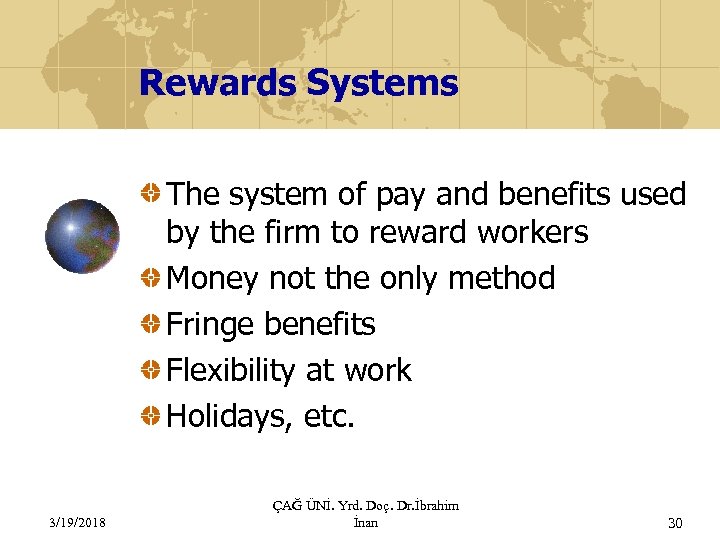 Rewards Systems

The system of pay and benefits used by the firm to reward workers

Money not the only method

Fringe benefits

Flexibility at work

Holidays, etc.

3/19/2018

ÇAĞ ÜNİ. Yrd. Doç. Dr.İbrahim İnan

30